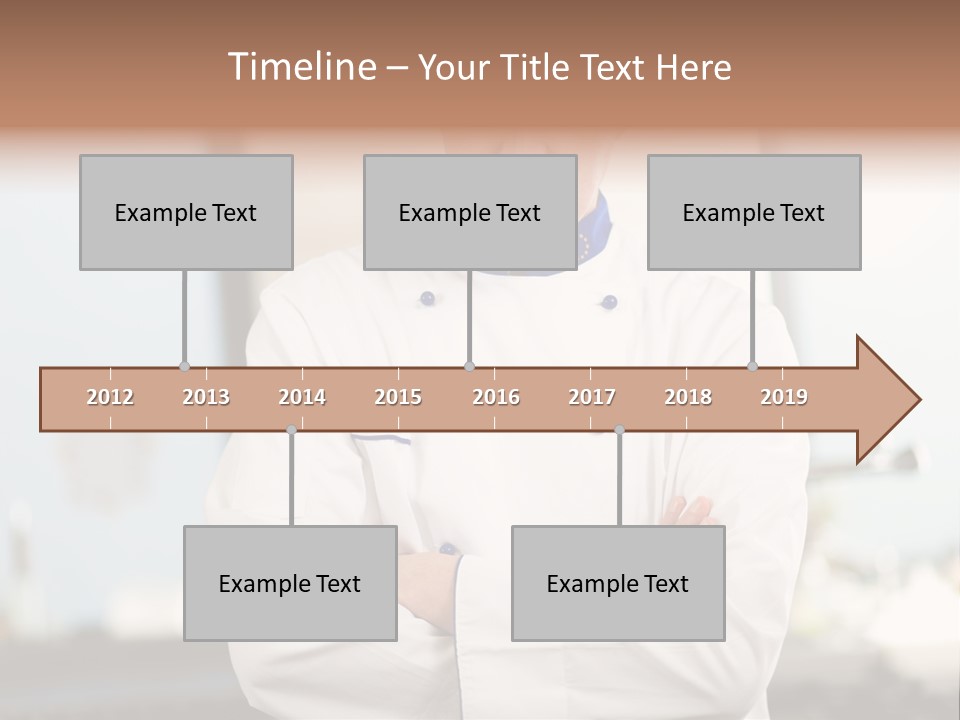 Timeline – Your Title Text Here

Example Text

Example Text

Example Text

2012 2013 2014 2015 2016 2017 2018 2019

Example Text

Example Text